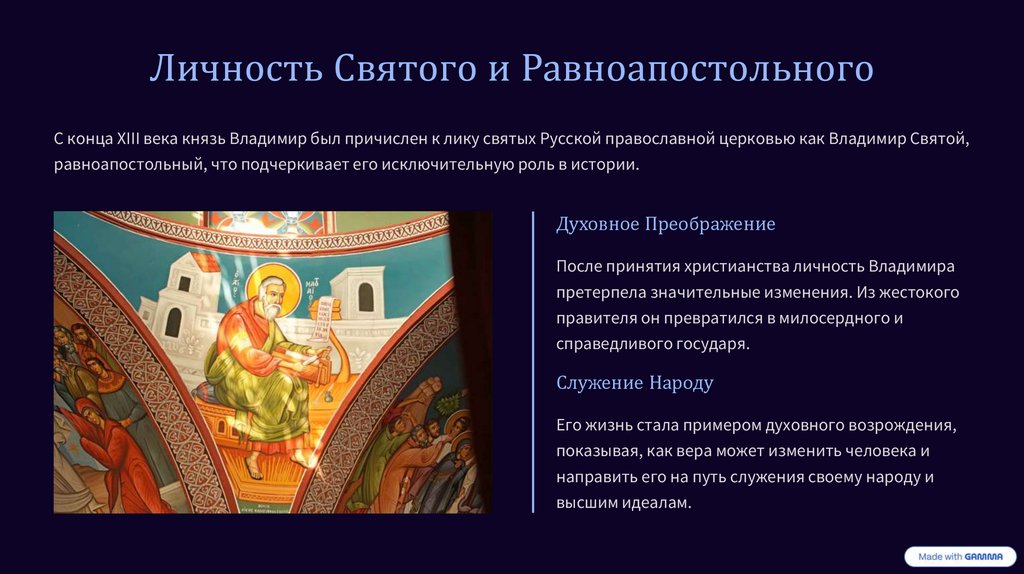 Личность Святого и Равноапостольного

С конца XIII века князь Владимир был причислен к лику святых Русской православной церковью как Владимир Святой, равноапостольный, что подчеркивает его исключительную роль в истории.

Духовное Преображение

После принятия христианства личность Владимира претерпела значительные изменения. Из жестокого правителя он превратился в милосердного и справедливого государя.

Служение Народу

Его жизнь стала примером духовного возрождения, показывая, как вера может изменить человека и направить его на путь служения своему народу и высшим идеалам.

Made with GAMMA